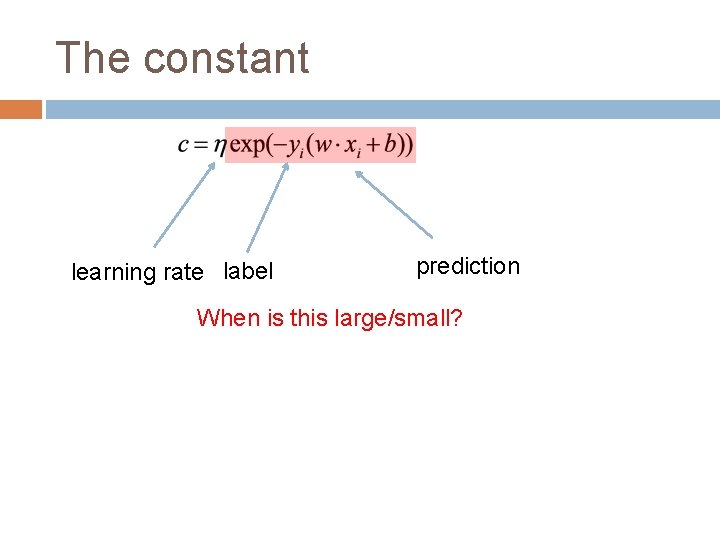 The constant

$c = \eta \exp(-y_i(w \cdot x_i + b))$

learning rate label prediction

When is this large/small?